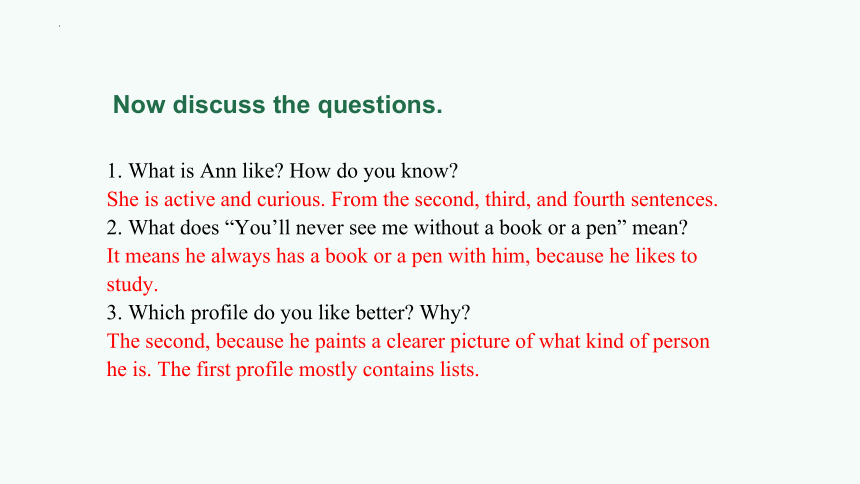 Now discuss the questions.

1. What is Ann like? How do you know?
She is active and curious. From the second, third, and fourth sentences.
2. What does “You’ll never see me without a book or a pen” mean?
It means he always has a book or a pen with him, because he likes to study.
3. Which profile do you like better? Why?
The second, because he paints a clearer picture of what kind of person he is. The first profile mostly contains lists.